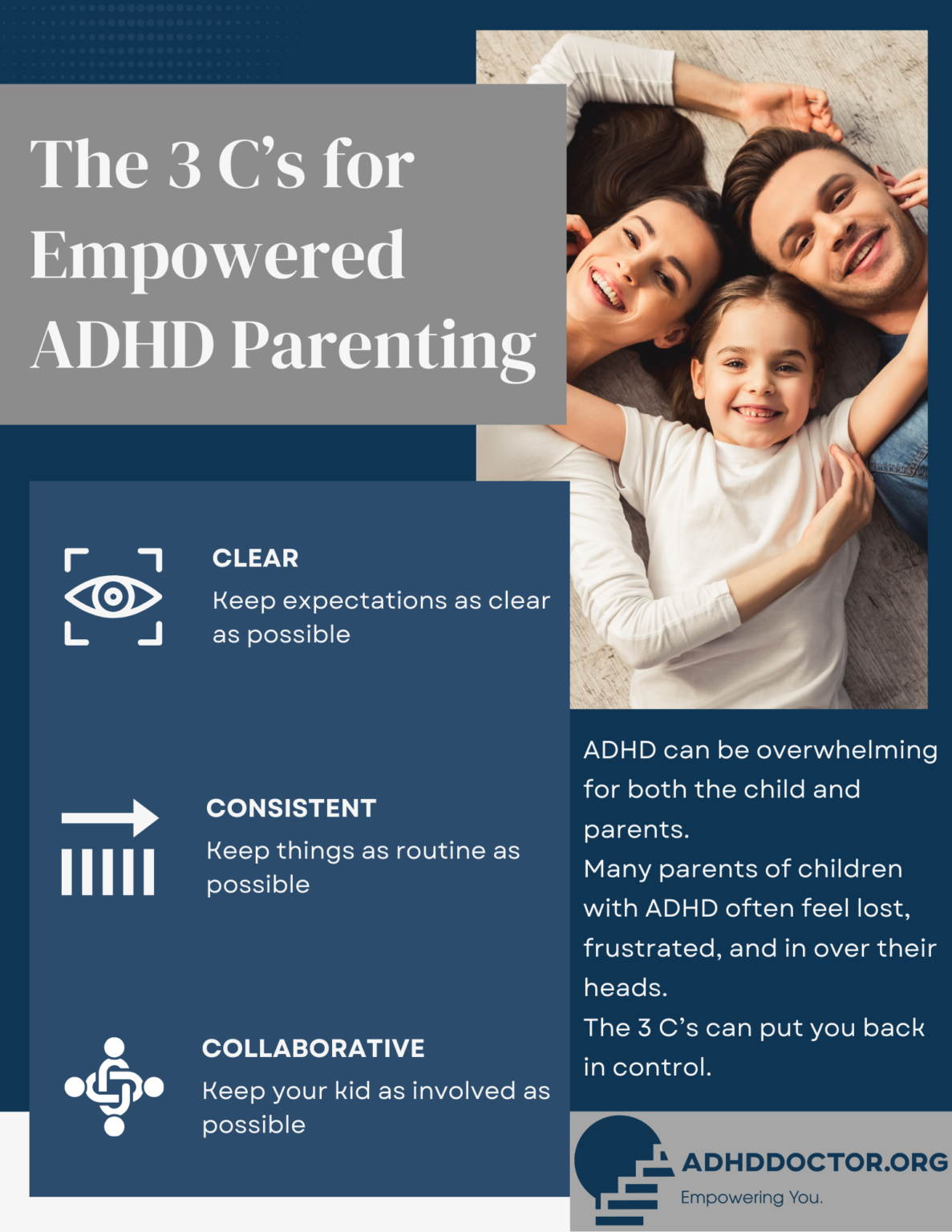 The 3 C's for Empowered ADHD Parenting

CLEAR
Keep expectations as clear as possible

CONSISTENT
Keep things as routine as possible

COLLABORATIVE
Keep your kid as involved as possible

ADHD can be overwhelming for both the child and parents.
Many parents of children with ADHD often feel lost, frustrated, and in over their heads.
The 3 C's can put you back in control.

ADHDDOCTOR.ORG
Empowering You.